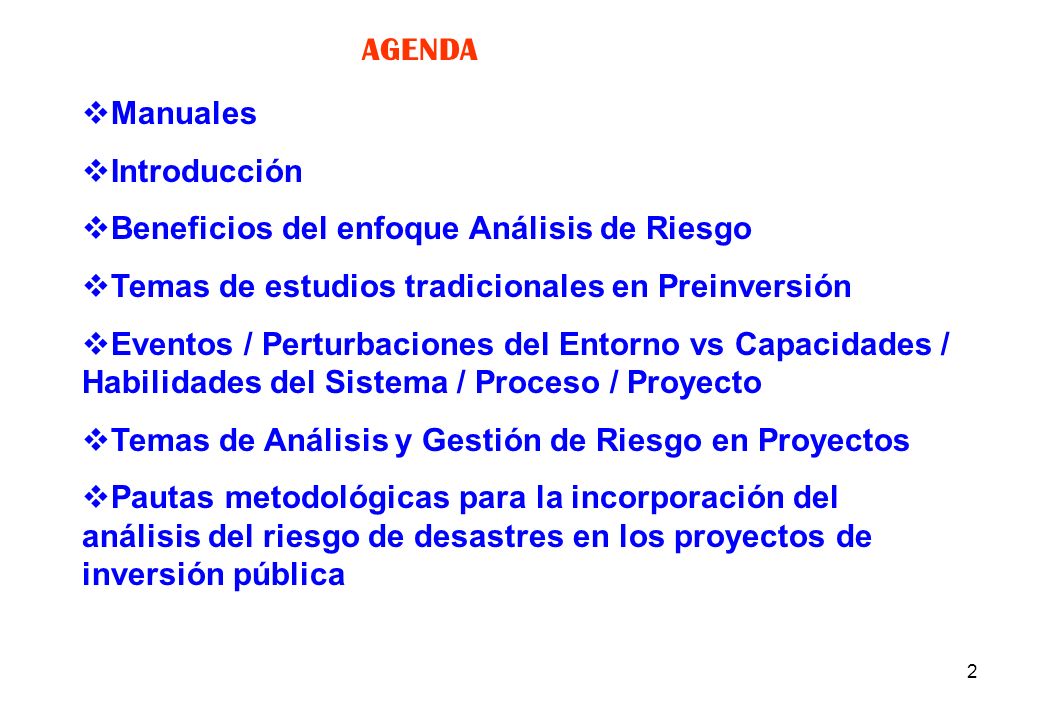 AGENDA

❖Manuales

❖Introducción

❖Beneficios del enfoque Análisis de Riesgo

❖Temas de estudios tradicionales en Preinversión

❖Eventos / Perturbaciones del Entorno vs Capacidades / Habilidades del Sistema / Proceso / Proyecto

❖Temas de Análisis y Gestión de Riesgo en Proyectos

❖Pautas metodológicas para la incorporación del análisis del riesgo de desastres en los proyectos de inversión pública

2